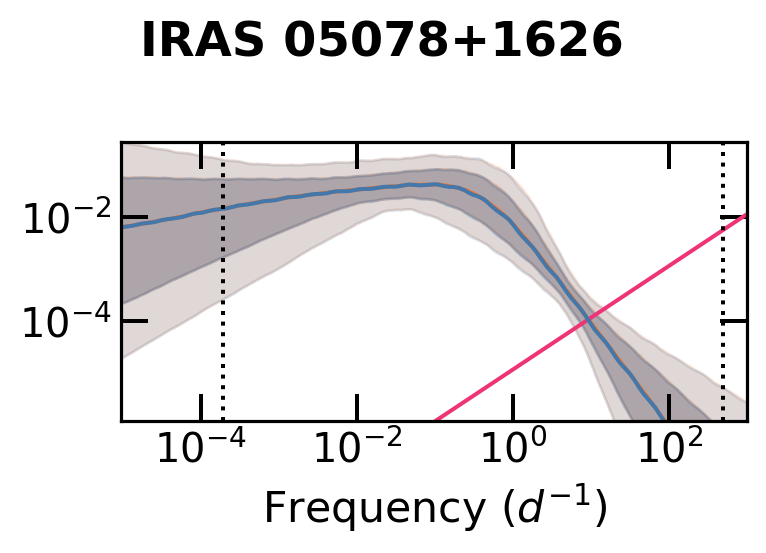 IRAS 05078+1626

$10^{-2}$
$10^{-4}$

$10^{-4}$ $10^{-2}$ $10^{0}$ $10^{2}$

Frequency ($d^{-1}$)